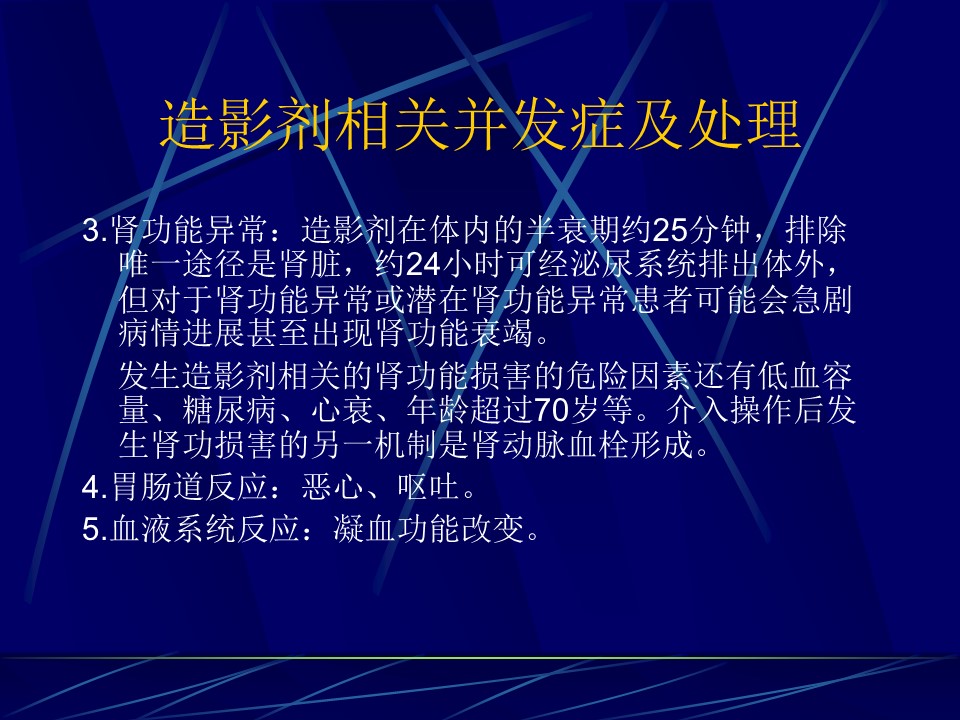 造影剂相关并发症及处理

3.肾功能异常：造影剂在体内的半衰期约25分钟，排除唯一途径是肾脏，约24小时可经泌尿系统排出体外，但对于肾功能异常或潜在肾功能异常患者可能会急剧病情进展甚至出现肾功能衰竭。

发生造影剂相关的肾功能损害的危险因素还有低血容量、糖尿病、心衰、年龄超过70岁等。介入操作后发生肾功损害的另一机制是肾动脉血栓形成。

4.胃肠道反应：恶心、呕吐。

5.血液系统反应：凝血功能改变。